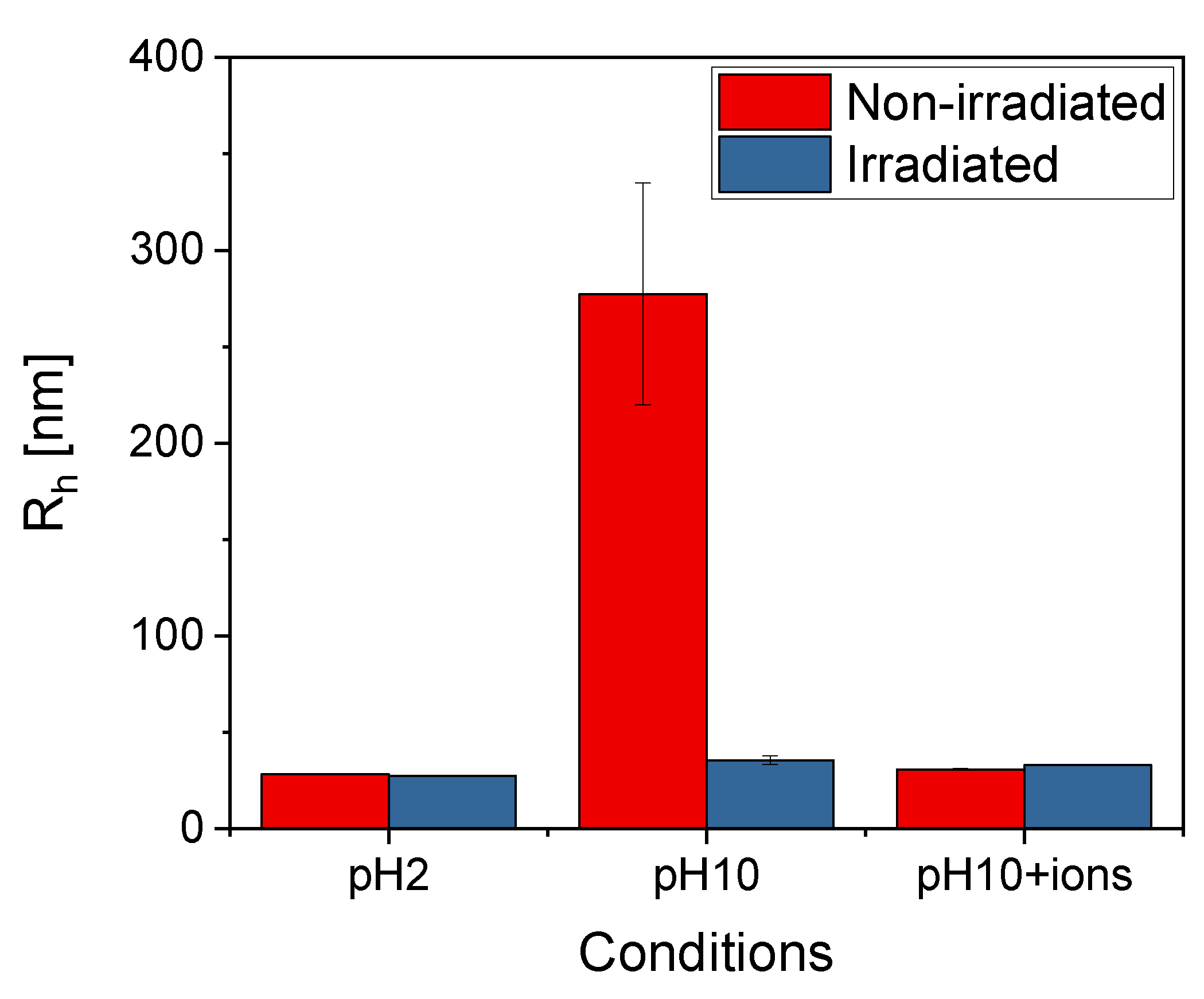 Non-irradiated
Irradiated

400
300
200
100
0

$R_h$ [nm]

pH2
pH10
pH10+ions

Conditions